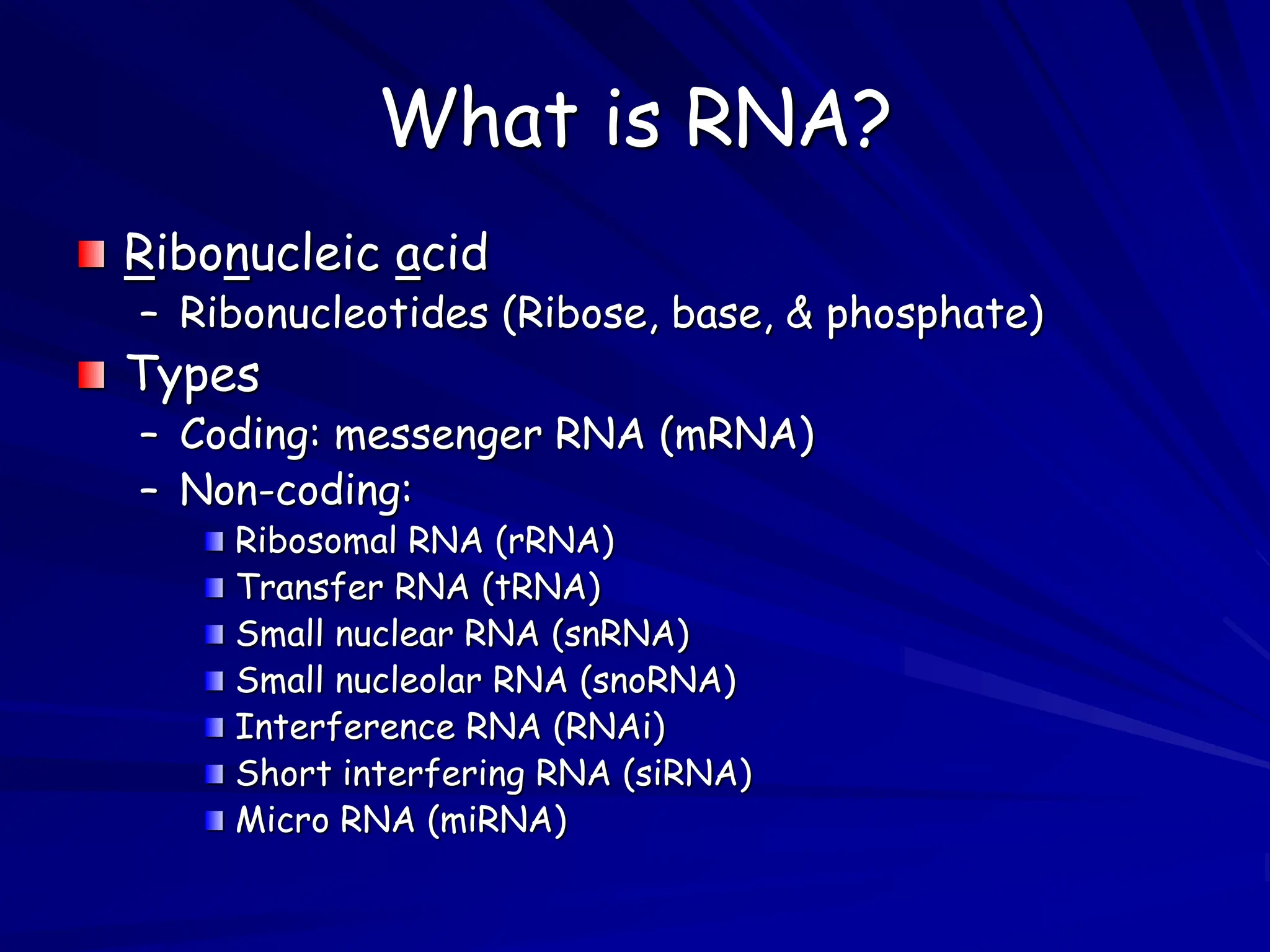 What is RNA?

Ribonucleic acid
– Ribonucleotides (Ribose, base, & phosphate)

Types
– Coding: messenger RNA (mRNA)
– Non-coding:
Ribosomal RNA (rRNA)
Transfer RNA (tRNA)
Small nuclear RNA (snRNA)
Small nucleolar RNA (snoRNA)
Interference RNA (RNAi)
Short interfering RNA (siRNA)
Micro RNA (miRNA)